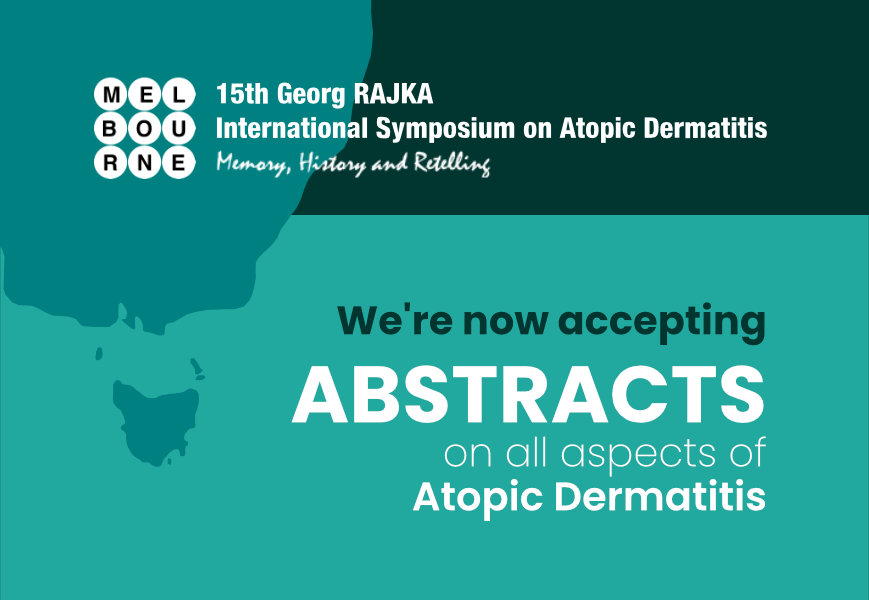 MEL
BOU
RNE

15th Georg RAJKA
International Symposium on Atopic Dermatitis
Memory, History and Retelling

We're now accepting
ABSTRACTS
on all aspects of
Atopic Dermatitis